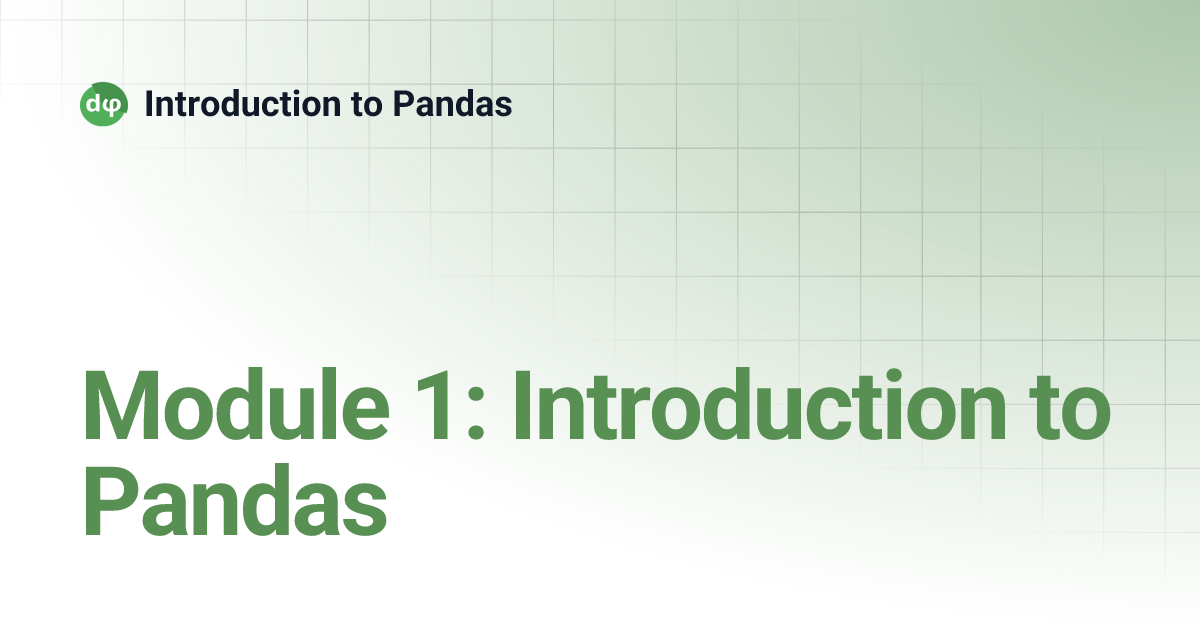 dφ Introduction to Pandas

Module 1: Introduction to Pandas